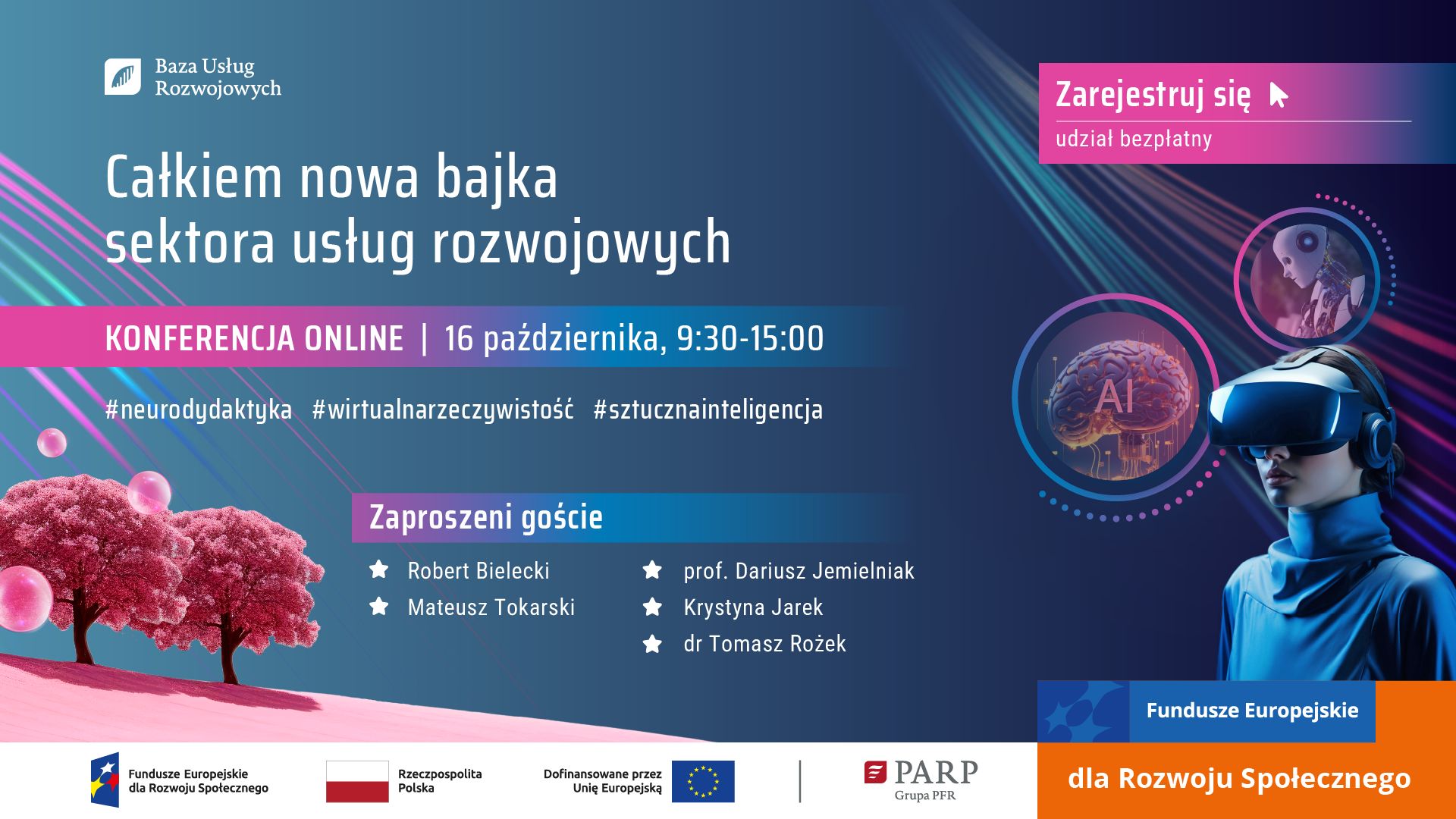 Baza Usług Rozwojowych

Zarejestruj się

udział bezpłatny

Całkiem nowa bajka sektora usług rozwojowych

KONFERENCJA ONLINE | 16 października, 9:30-15:00

#neurodydaktyka #wirtualnarzeczywistość #sztucznainteligencja

AI

Zaproszeni goście

Robert Bielecki
Mateusz Tokarski
prof. Dariusz Jemielniak
Krystyna Jarek
dr Tomasz Rożek

Fundusze Europejskie

dla Rozwoju Społecznego

Fundusze Europejskie dla Rozwoju Społecznego

Rzeczpospolita Polska

Dofinansowane przez Unię Europejską

PARP Grupa PFR